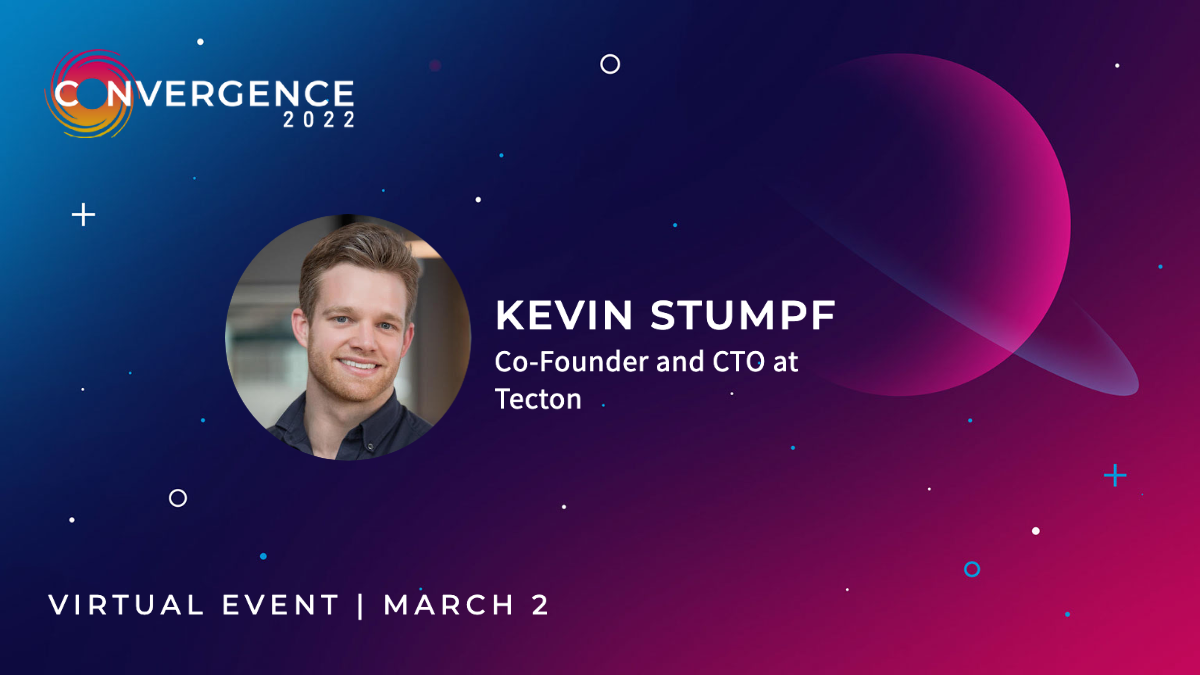 CONVERGENCE
2022

KEVIN STUMPF
Co-Founder and CTO at Tecton

VIRTUAL EVENT | MARCH 2